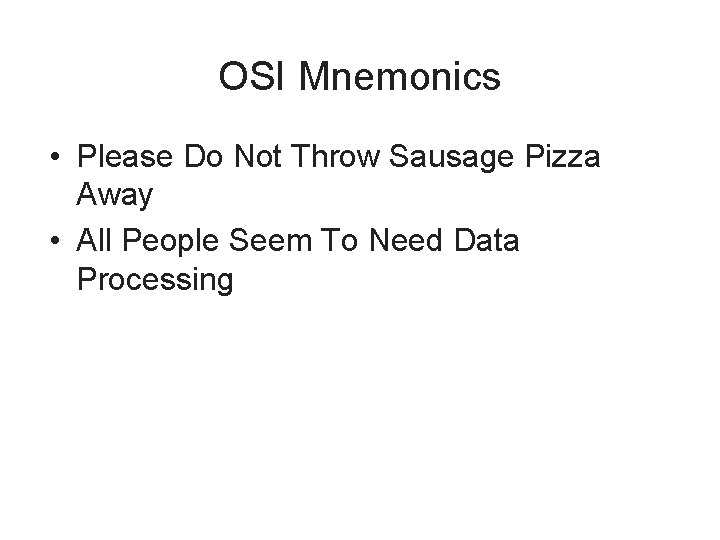 OSI Mnemonics

• Please Do Not Throw Sausage Pizza Away

• All People Seem To Need Data Processing